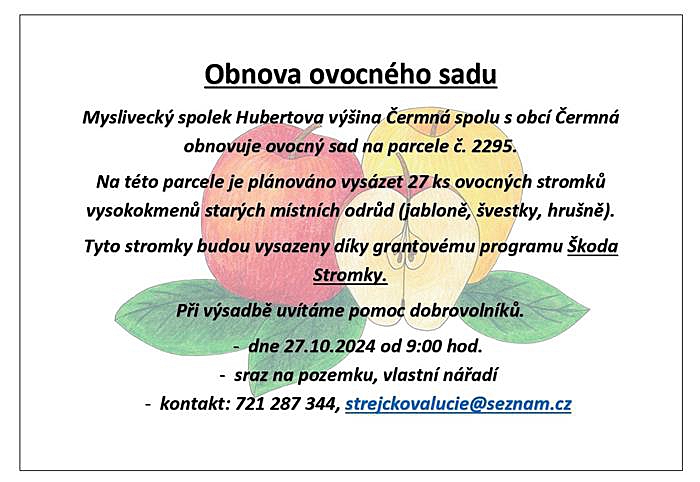 Obnova ovocného sadu

Myslivecký spolek Hubertova výšina Čermná spolu s obcí Čermná obnovuje ovocný sad na parcele č. 2295.

Na této parcele je plánováno vysázet 27 ks ovocných stromků vysokokmenů starých místních odrůd (jabloně, švestky, hrušně).

Tyto stromky budou vysazeny díky grantovému programu Škoda Stromky.

Při výsadbě uvítáme pomoc dobrovolníků.

- dne 27.10.2024 od 9:00 hod.
- sraz na pozemku, vlastní nářadí
- kontakt: 721 287 344, strejckovalucie@seznam.cz